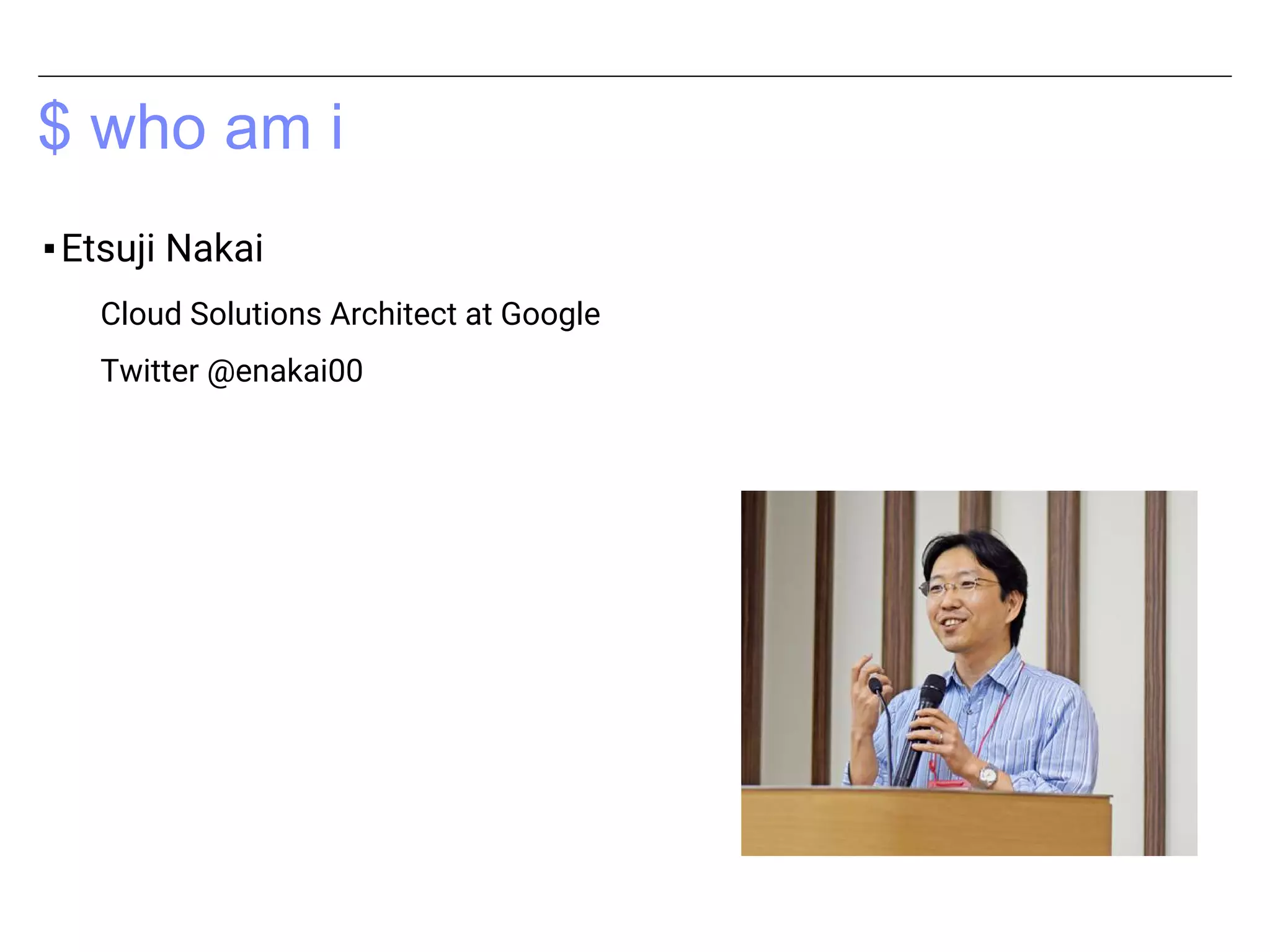 \$ who am i

▪ Etsuji Nakai

Cloud Solutions Architect at Google

Twitter @enakai00